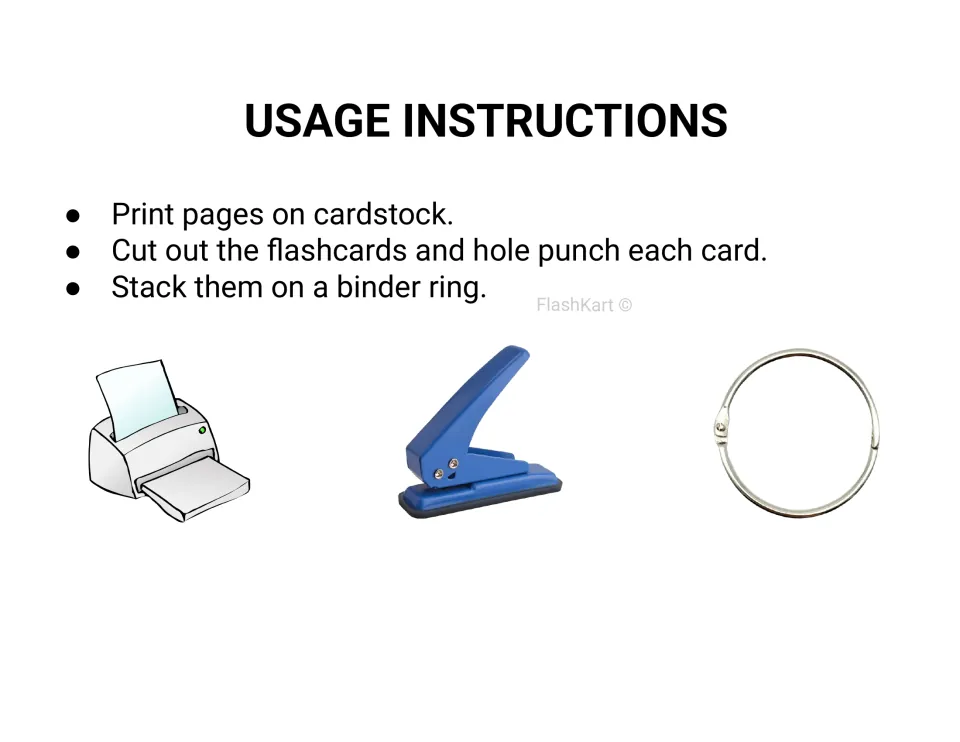 USAGE INSTRUCTIONS

• Print pages on cardstock.
• Cut out the flashcards and hole punch each card.
• Stack them on a binder ring.

FlashKart ©